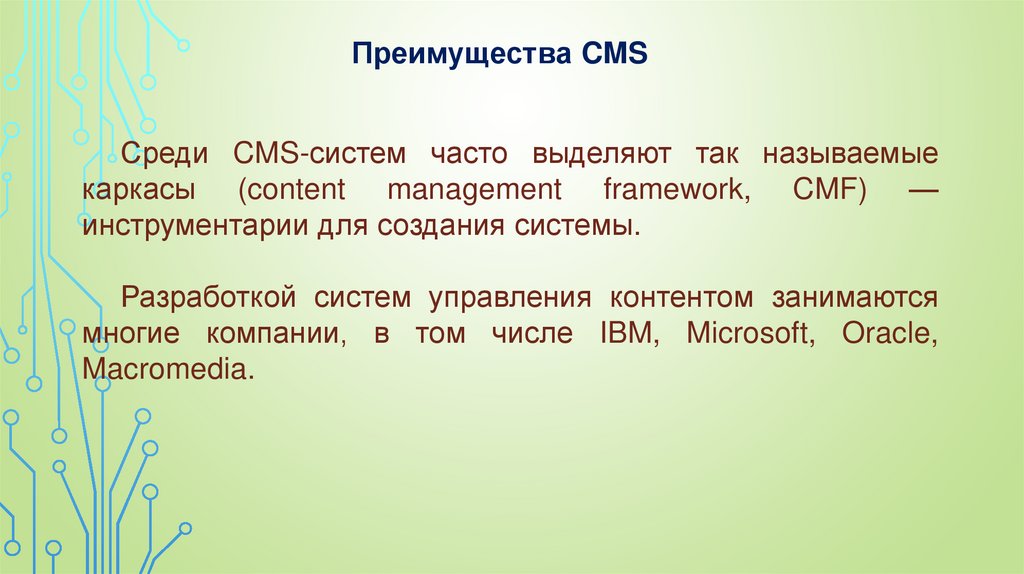 Преимущества CMS

Среди CMS-систем часто выделяют так называемые каркасы (content management framework, CMF) — инструментарии для создания системы.

Разработкой систем управления контентом занимаются многие компании, в том числе IBM, Microsoft, Oracle, Macromedia.